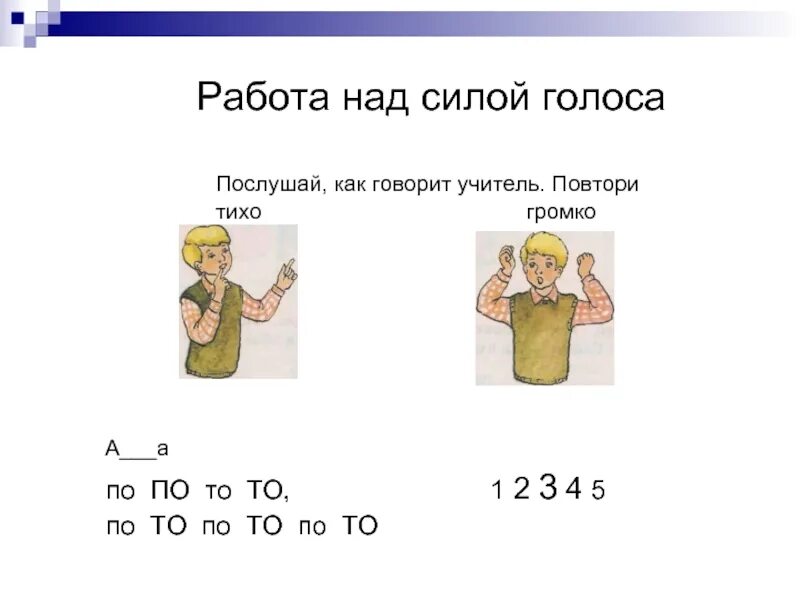 Работа над силой голоса

Послушай, как говорит учитель. Повтори

тихо

громко

А___а

по ПО то ТО,

по ТО по ТО по ТО

1 2 3 4 5